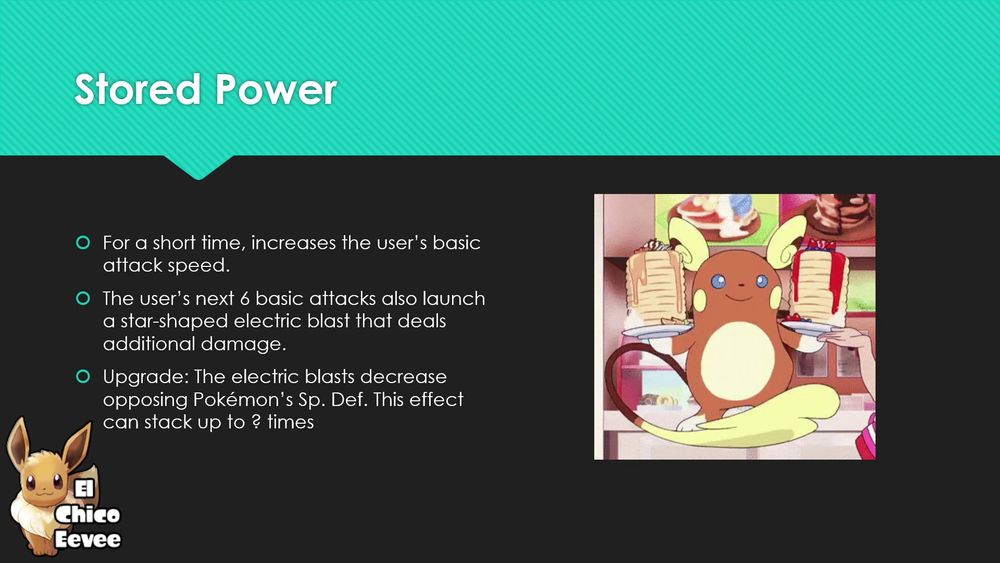 Stored Power

For a short time, increases the user's basic attack speed.

The user's next 6 basic attacks also launch a star-shaped electric blast that deals additional damage.

Upgrade: The electric blasts decrease opposing Pokémon's Sp. Def. This effect can stack up to ? times

El Chico Eevee